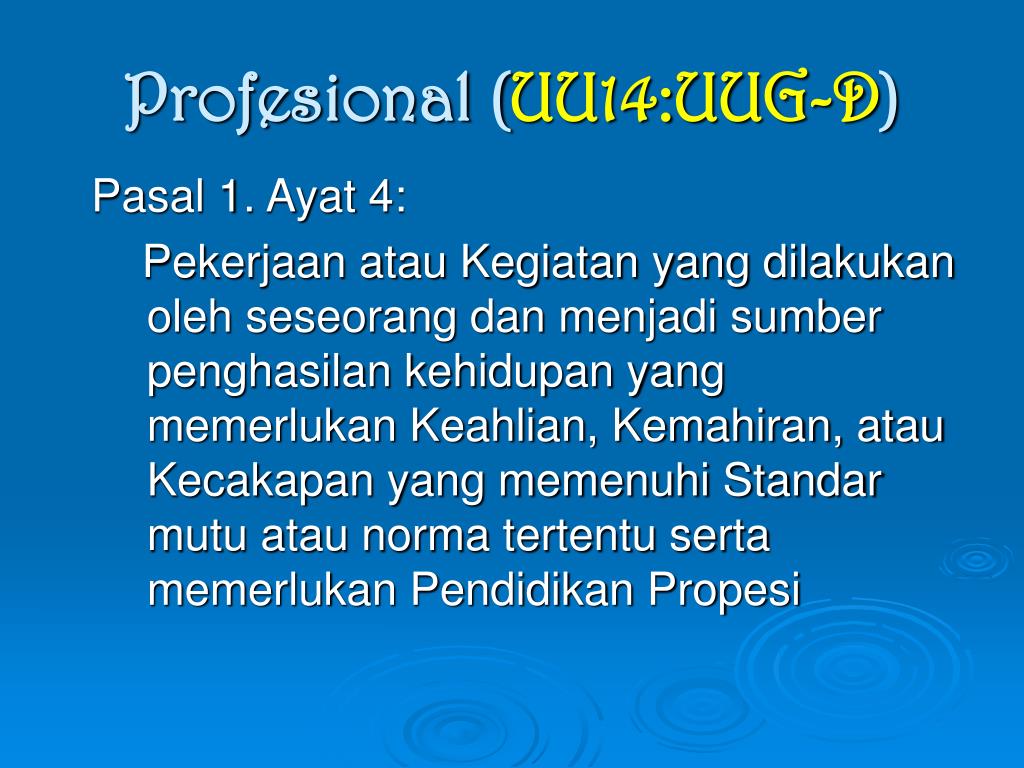 Profesional (UU14:UUG-D)

Pasal 1. Ayat 4:

Pekerjaan atau Kegiatan yang dilakukan oleh seseorang dan menjadi sumber penghasilan kehidupan yang memerlukan Keahlian, Kemahiran, atau Kecakapan yang memenuhi Standar mutu atau norma tertentu serta memerlukan Pendidikan Propesi